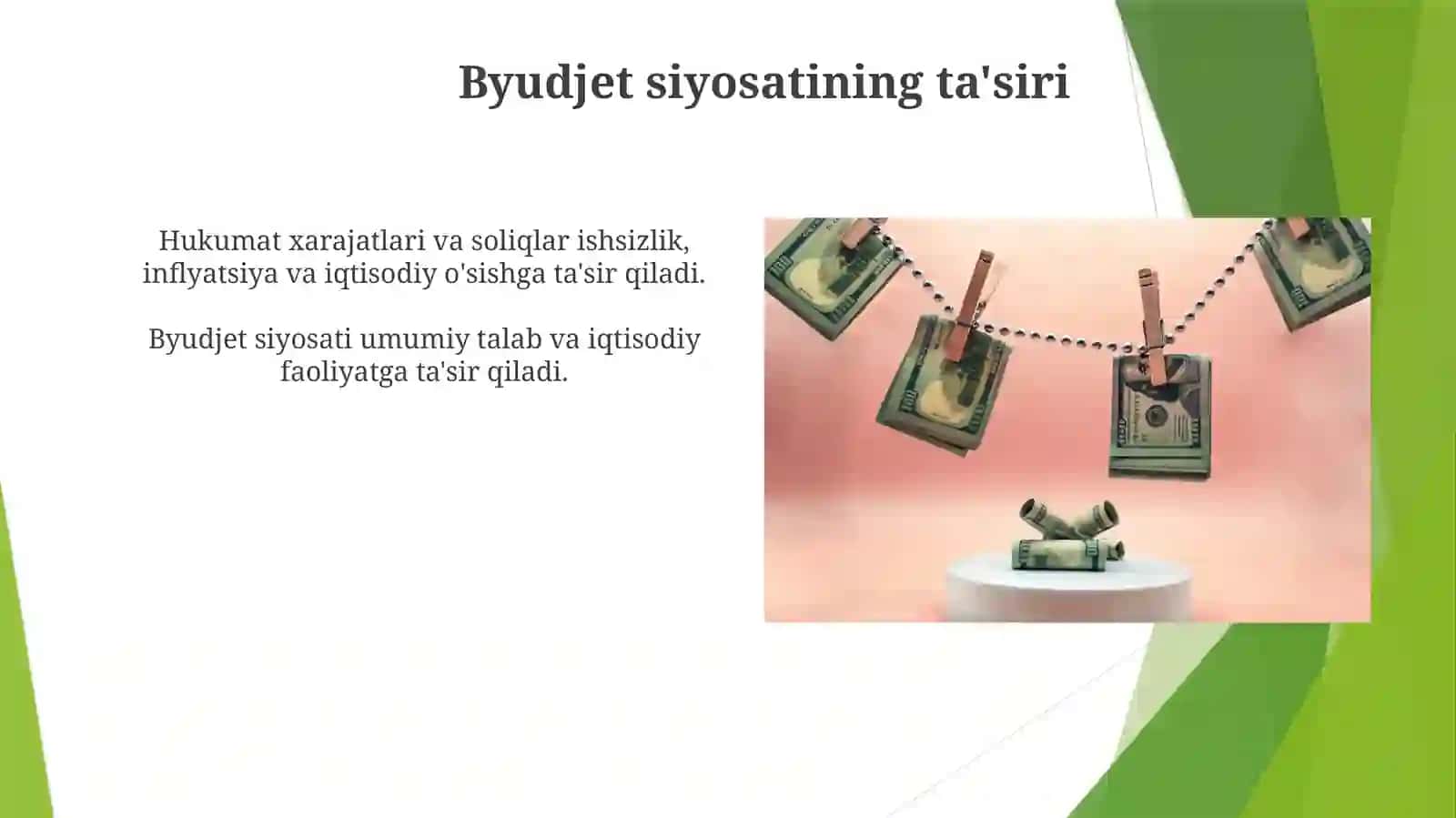 Byudjet siyosatining ta'siri

Hukumat xarajatlari va soliqlar ishsizlik, inflyatsiya va iqtisodiy o'sishga ta'sir qiladi.

Byudjet siyosati umumiy talab va iqtisodiy faoliyatga ta'sir qiladi.